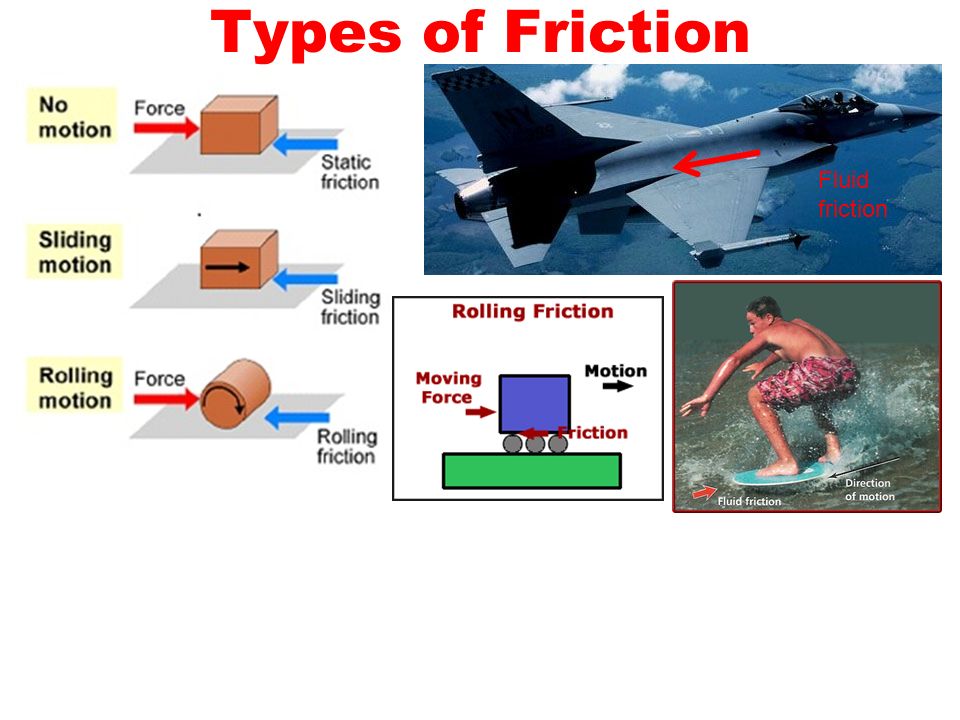 Types of Friction

No motion
Force
Static friction

Sliding motion
Sliding friction

Rolling motion
Force
Rolling friction

Fluid friction

Rolling Friction
Moving Force
Motion
Friction

Fluid friction
Direction of motion